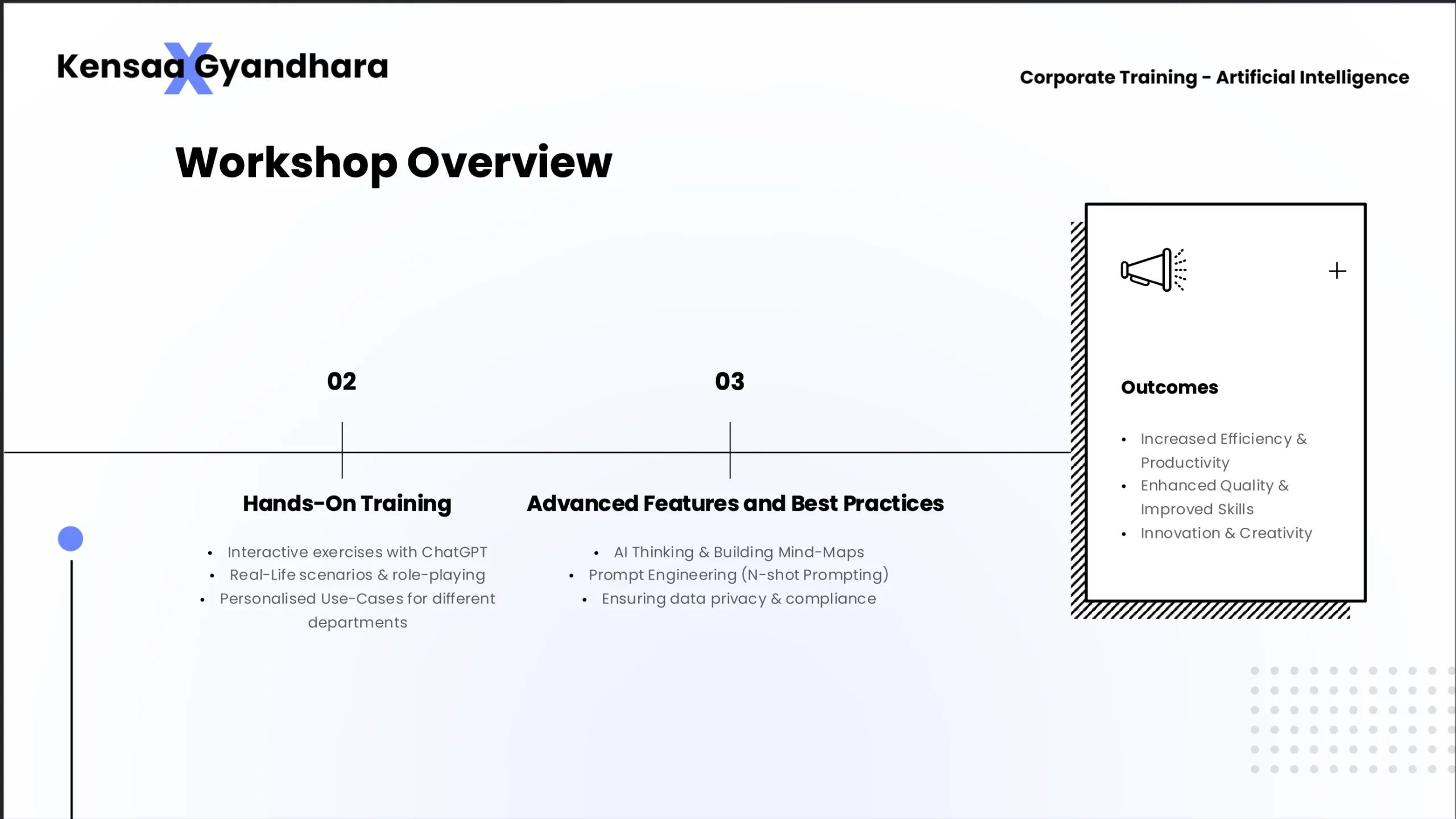 Kensaa X Gyandhara

Corporate Training - Artificial Intelligence

Workshop Overview

02

Hands-On Training

- Interactive exercises with ChatGPT
- Real-Life scenarios & role-playing
- Personalised Use-Cases for different departments

03

Advanced Features and Best Practices

- AI Thinking & Building Mind-Maps
- Prompt Engineering (N-shot Prompting)
- Ensuring data privacy & compliance

+

Outcomes

- Increased Efficiency & Productivity
- Enhanced Quality & Improved Skills
- Innovation & Creativity